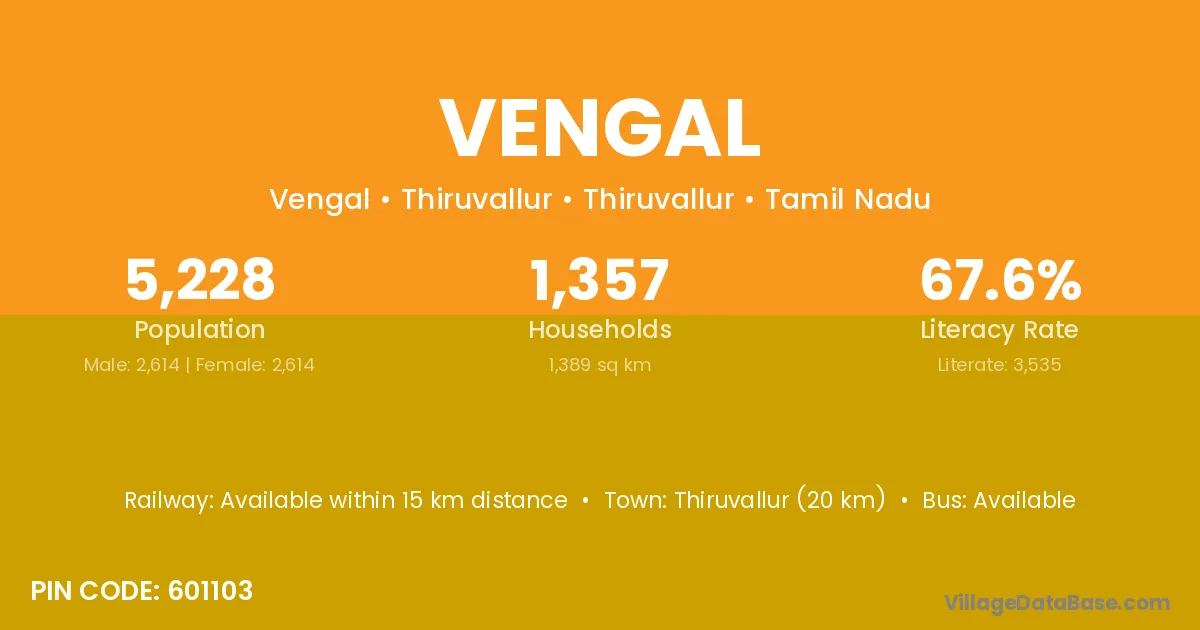 VENGAL

Vengal • Thiruvallur • Thiruvallur • Tamil Nadu

5,228
Population
Male: 2,614 | Female: 2,614

1,357
Households
1,389 sq km

67.6%
Literacy Rate
Literate: 3,535

Railway: Available within 15 km distance • Town: Thiruvallur (20 km) • Bus: Available

PIN CODE: 601103

VillageDataBase.com